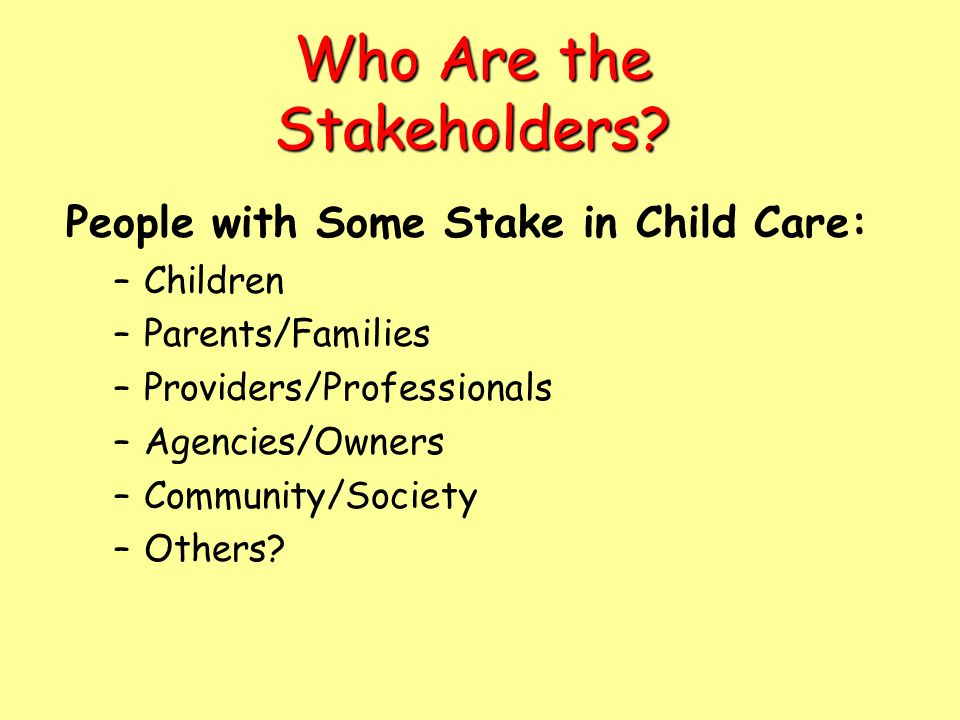 Who Are the Stakeholders?

People with Some Stake in Child Care:

– Children
– Parents/Families
– Providers/Professionals
– Agencies/Owners
– Community/Society
– Others?